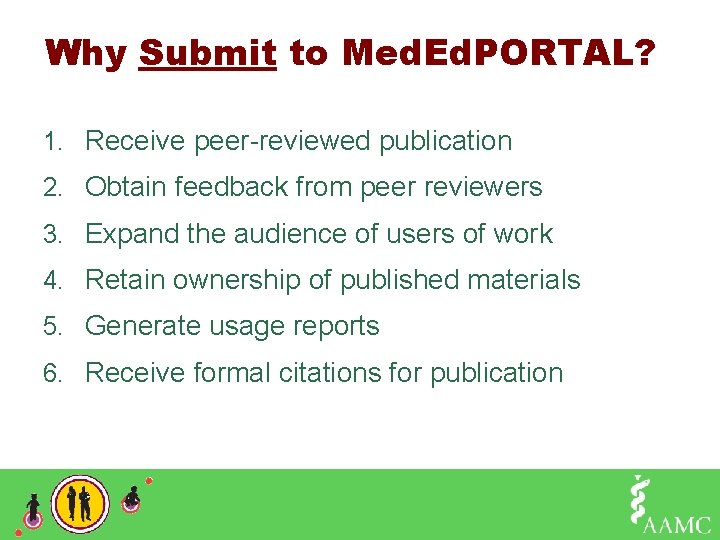 Why Submit to MedEdPORTAL?

1. Receive peer-reviewed publication
2. Obtain feedback from peer reviewers
3. Expand the audience of users of work
4. Retain ownership of published materials
5. Generate usage reports
6. Receive formal citations for publication

AAMC